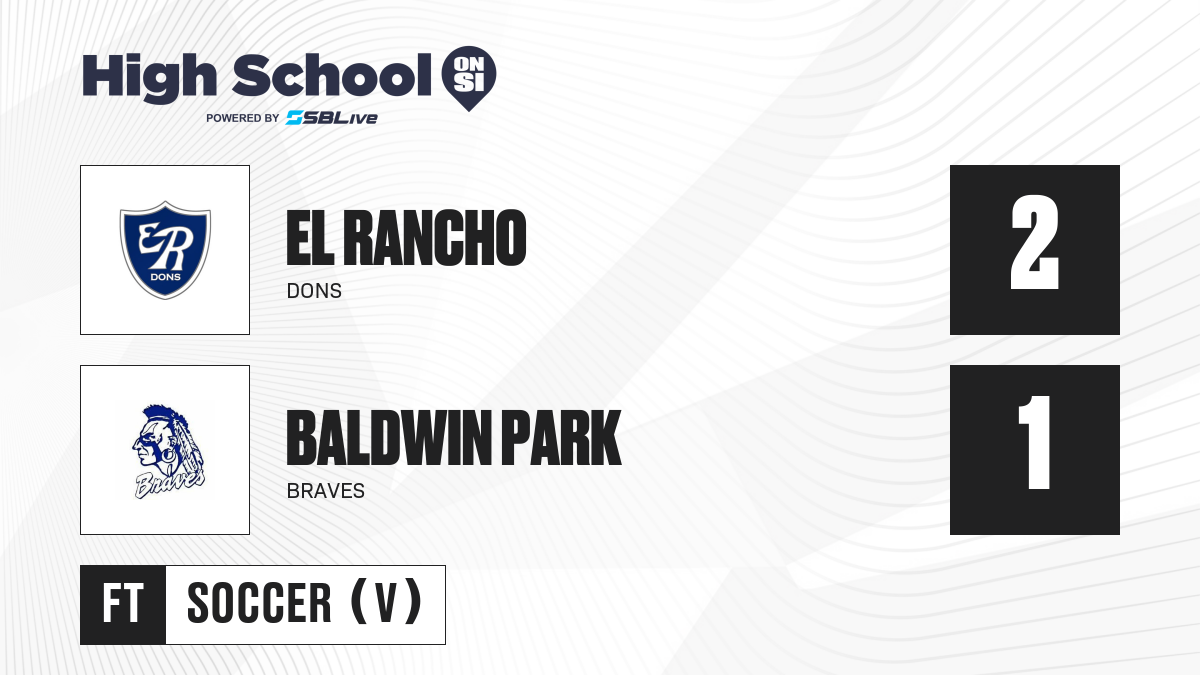 High School ON SI
POWERED BY SBLive

ER
DONS

EL RANCHO
DONS

2

Braves

BALDWIN PARK
BRAVES

1

FT SOCCER (V)